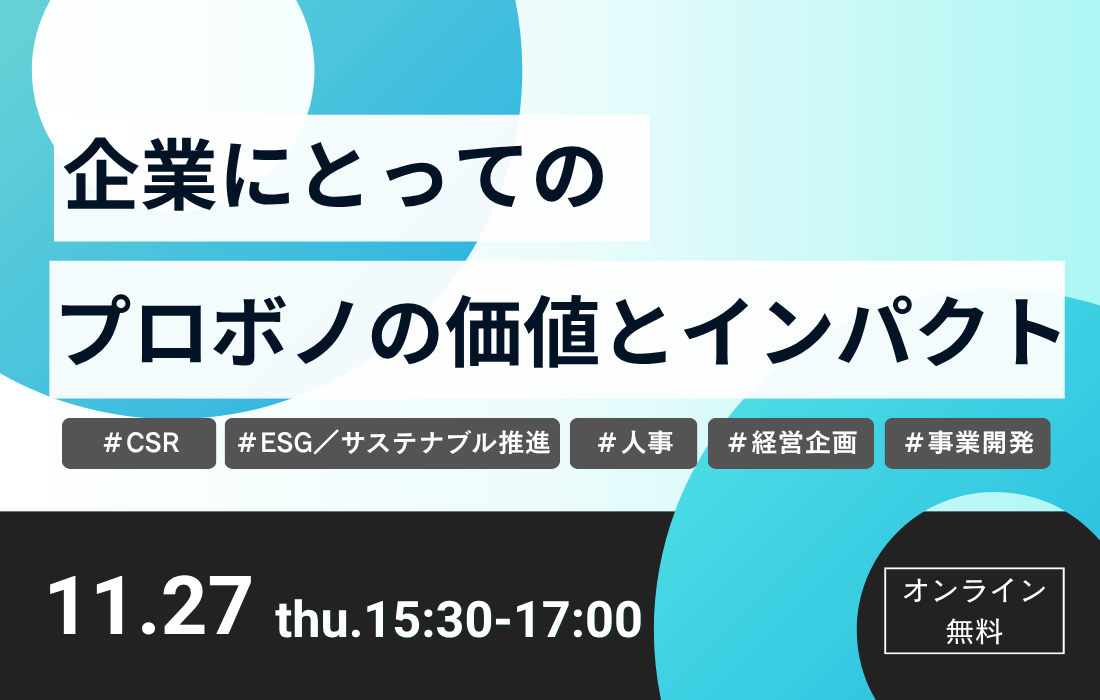 企業にとっての
プロボノの価値とインパクト

＃CSR ＃ESG／サステナブル推進 ＃人事 ＃経営企画 ＃事業開発

11.27 thu.15:30-17:00

オンライン
無料